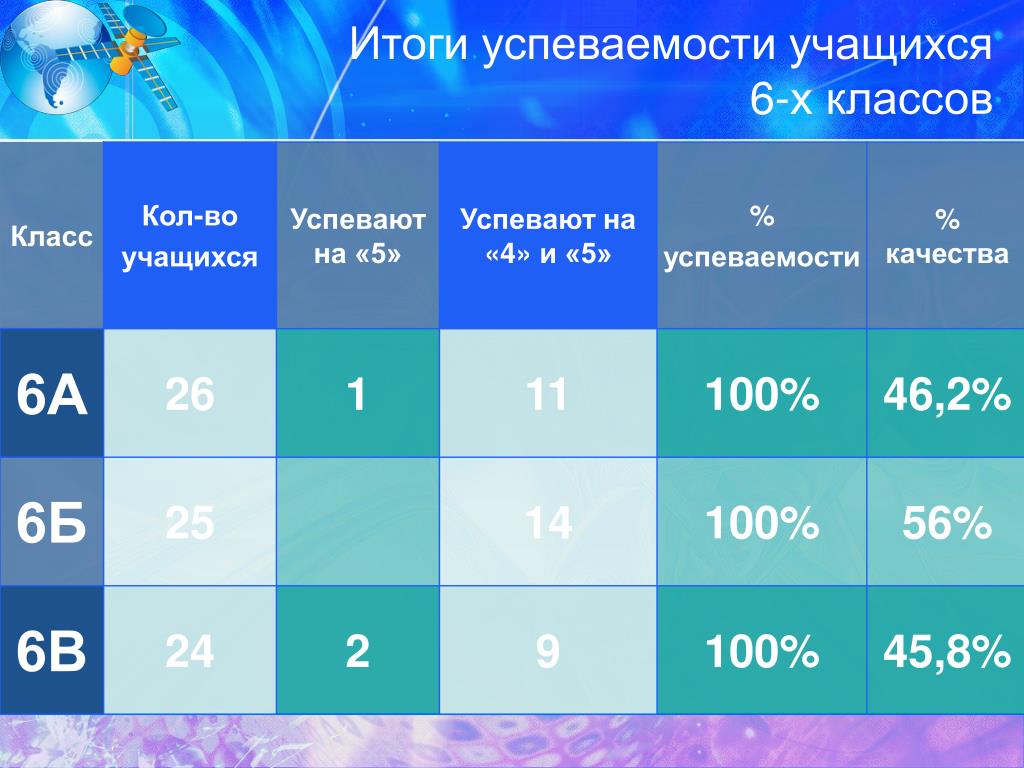 Итоги успеваемости учащихся 6-х классов

| Класс | Кол-во учащихся | Успевают на «5» | Успевают на «4» и «5» | % успеваемости | % качества |
|---|---|---|---|---|---|
| 6А | 26 | 1 | 11 | 100% | 46,2% |
| 6Б | 25 | | 14 | 100% | 56% |
| 6В | 24 | 2 | 9 | 100% | 45,8% |